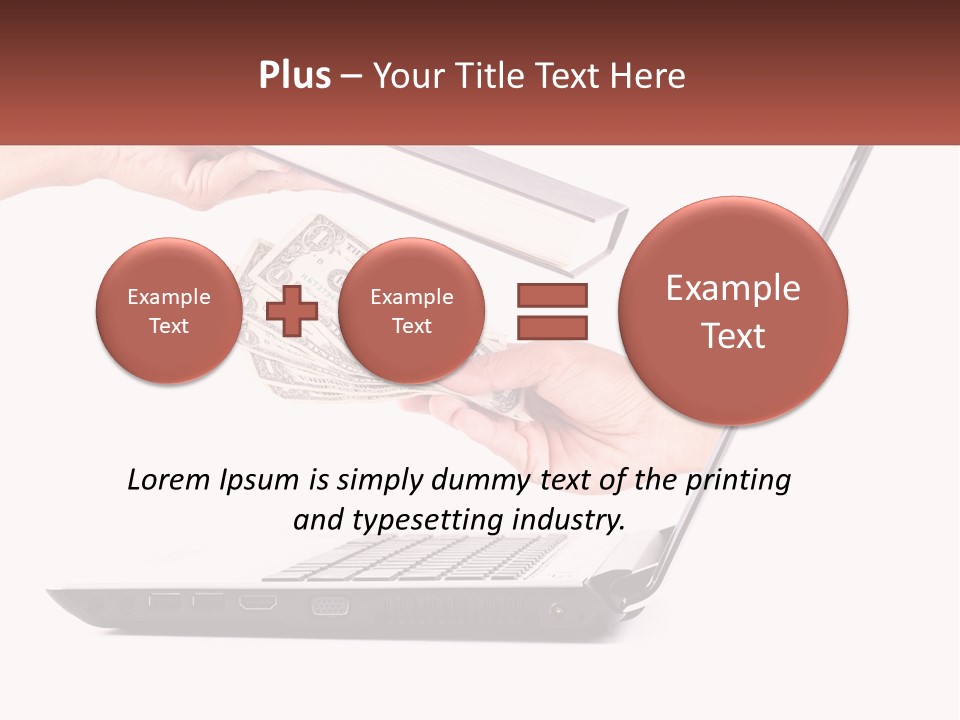 Plus – Your Title Text Here

Example Text

Example Text

Example Text

Lorem Ipsum is simply dummy text of the printing and typesetting industry.